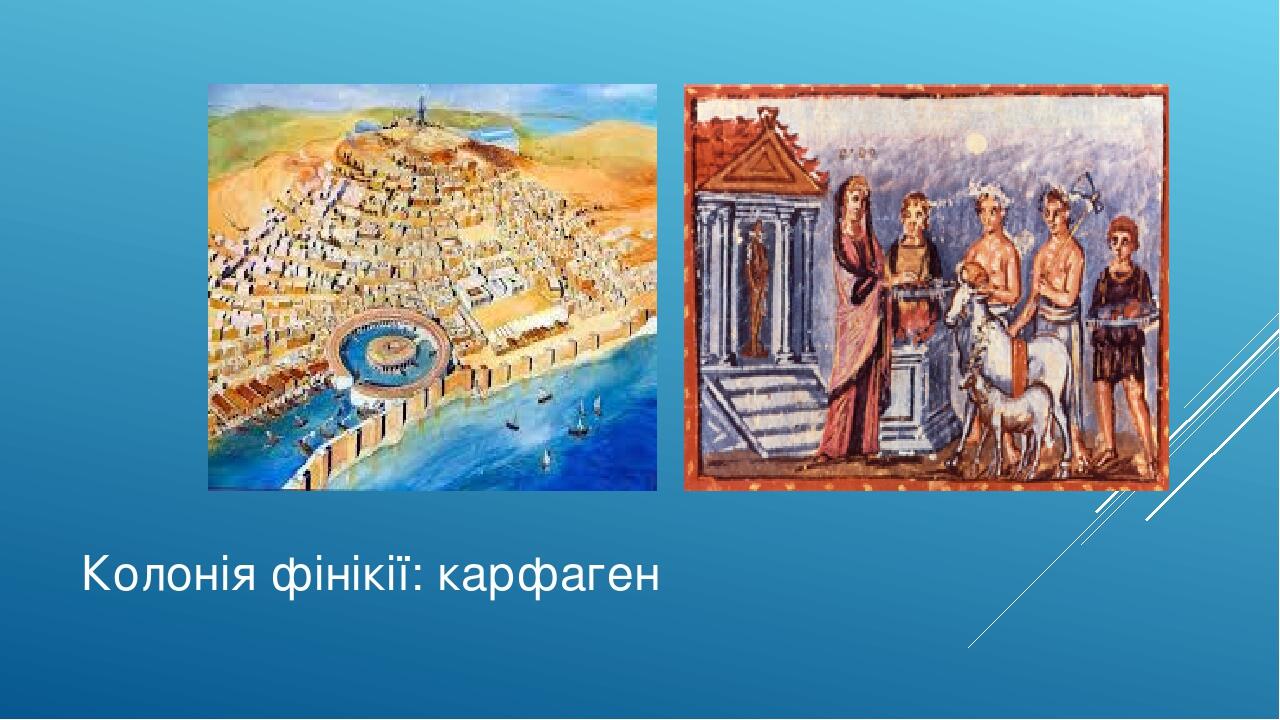 Колонія фінікії: карфаген